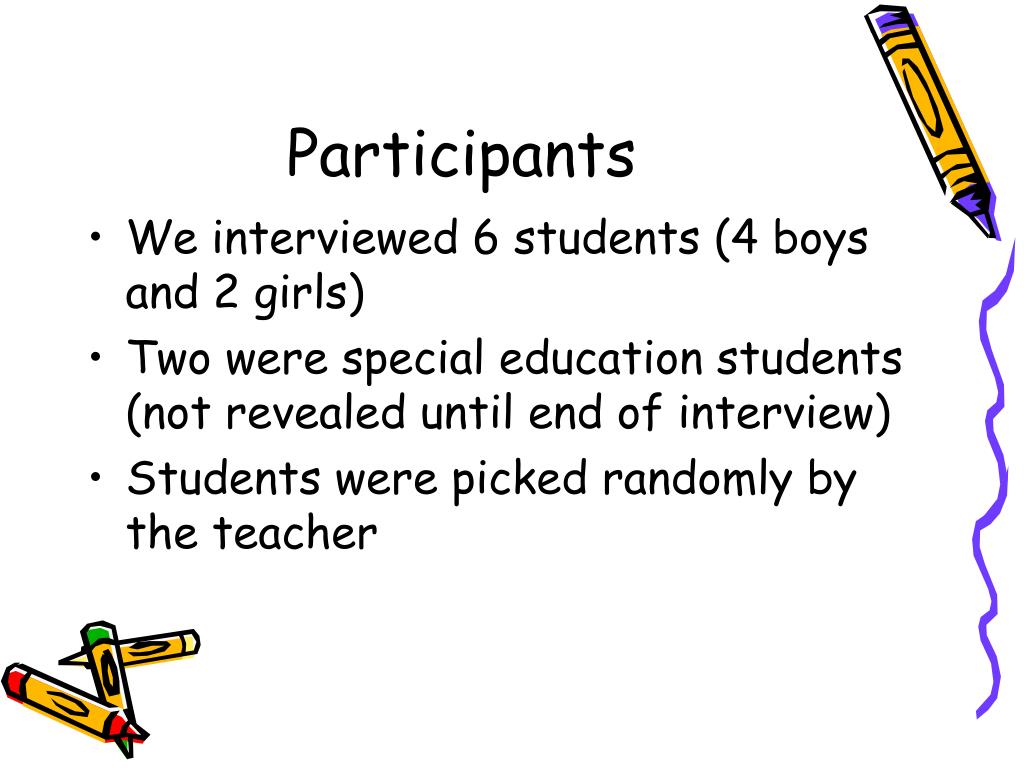 Participants

• We interviewed 6 students (4 boys and 2 girls)
• Two were special education students (not revealed until end of interview)
• Students were picked randomly by the teacher